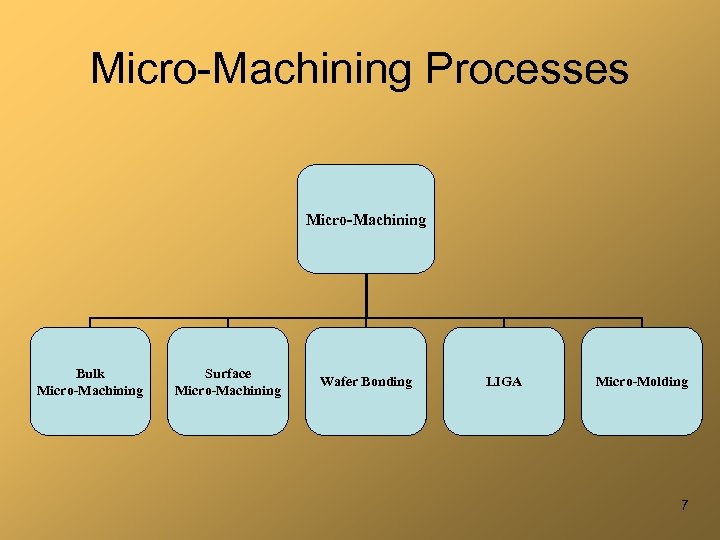 Micro-Machining Processes

Micro-Machining

Bulk Micro-Machining

Surface Micro-Machining

Wafer Bonding

LIGA

Micro-Molding

7